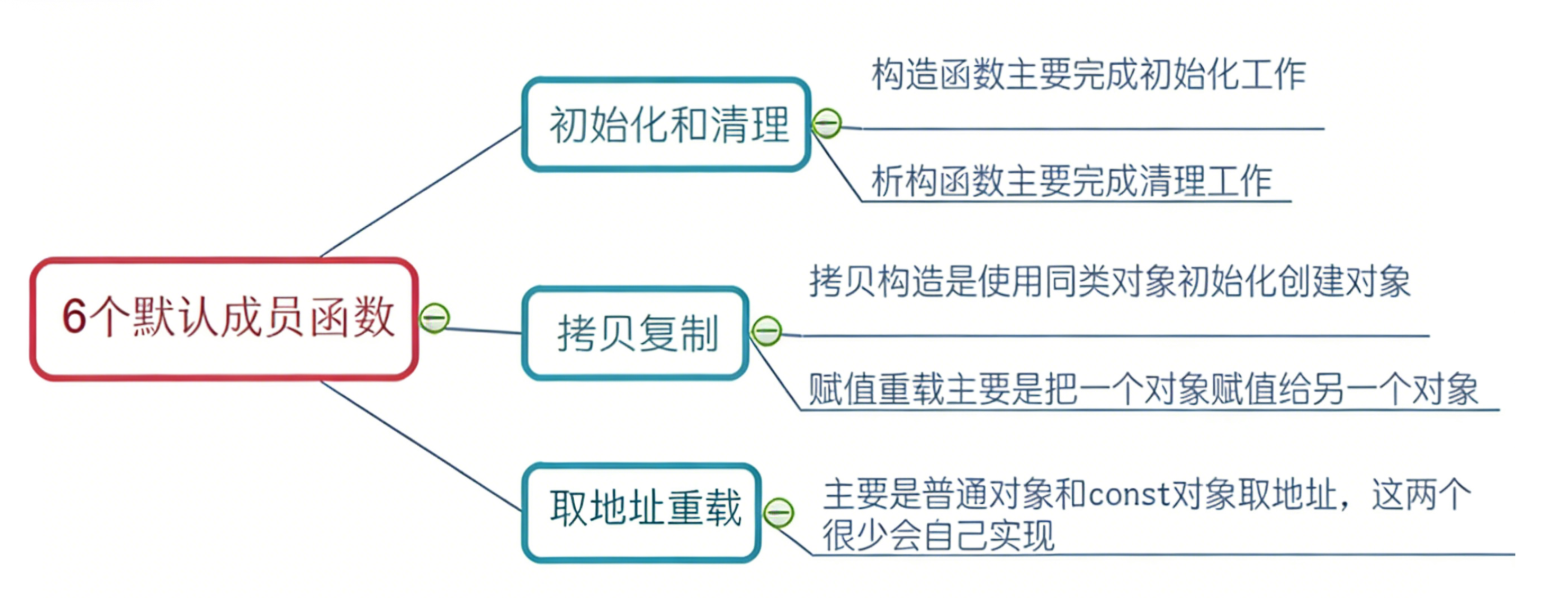 6个默认成员函数

初始化和清理

构造函数主要完成初始化工作

析构函数主要完成清理工作

拷贝复制

拷贝构造是使用同类对象初始化创建对象

赋值重载主要是把一个对象赋值给另一个对象

取地址重载

主要是普通对象和const对象取地址，这两个很少会自己实现